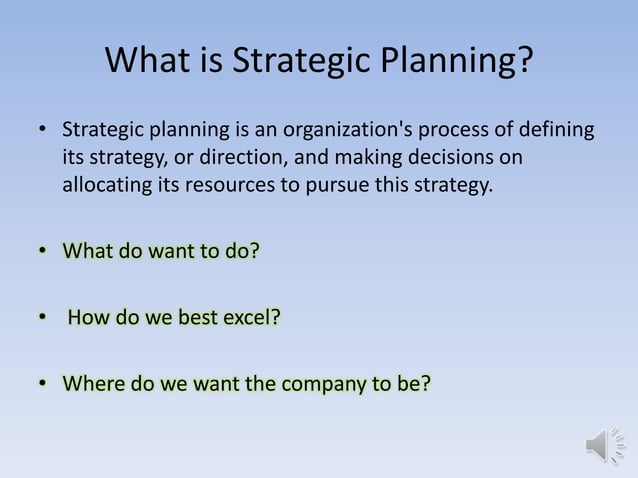 What is Strategic Planning?

• Strategic planning is an organization's process of defining its strategy, or direction, and making decisions on allocating its resources to pursue this strategy.

• What do want to do?

• How do we best excel?

• Where do we want the company to be?